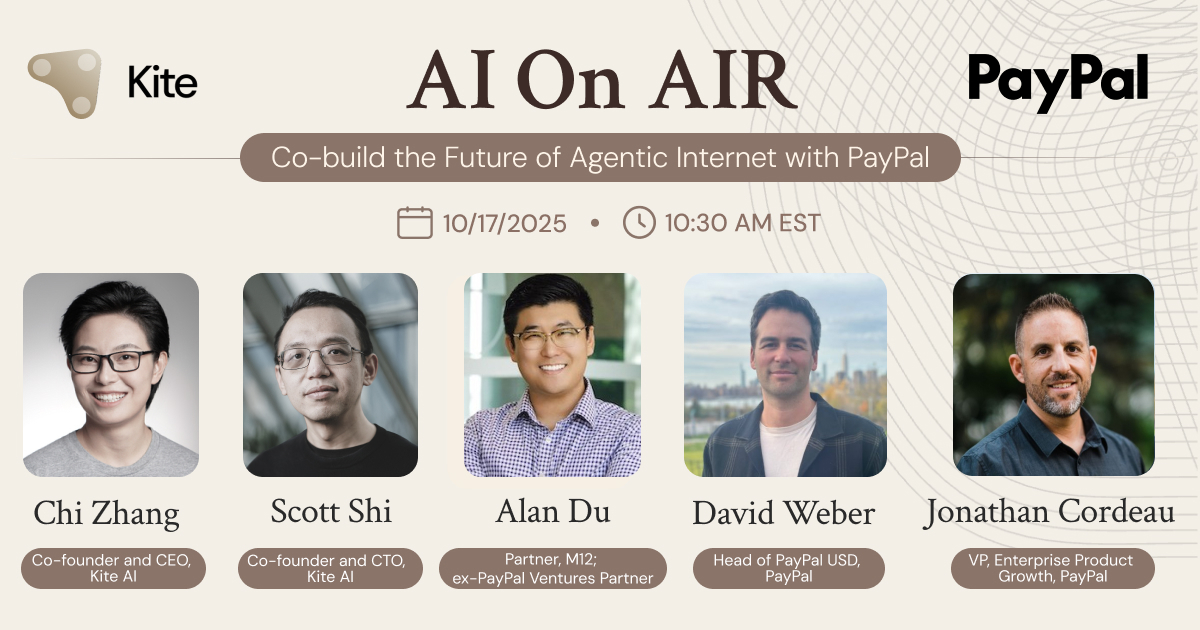 Kite

AI On AIR

PayPal

Co-build the Future of Agentic Internet with PayPal

10/17/2025 • 10:30 AM EST

Chi Zhang
Co-founder and CEO, Kite AI

Scott Shi
Co-founder and CTO, Kite AI

Alan Du
Partner, M12; ex-PayPal Ventures Partner

David Weber
Head of PayPal USD, PayPal

Jonathan Cordeau
VP, Enterprise Product Growth, PayPal